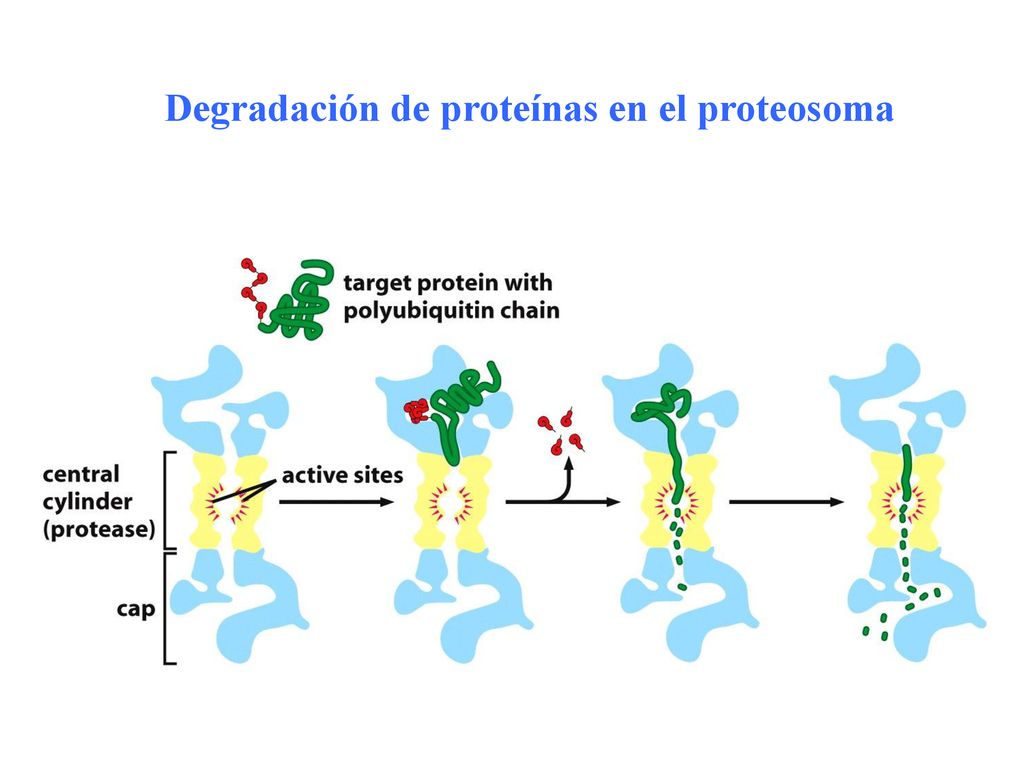 Degradación de proteínas en el proteosoma

target protein with polyubiquitin chain

central cylinder (protease)

active sites

cap